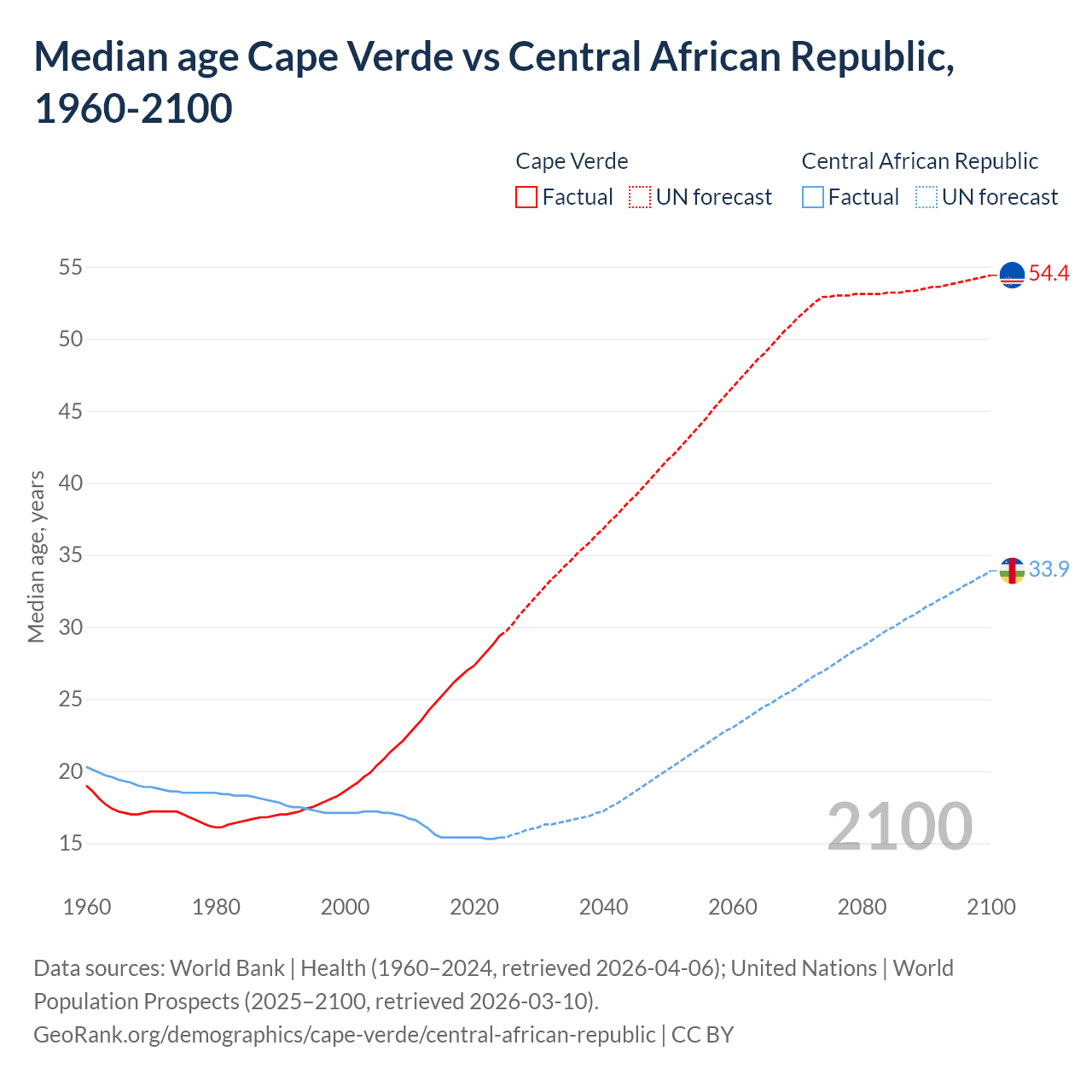 Median age Cape Verde vs Central African Republic, 1960-2100

Cape Verde
Factual UN forecast

Central African Republic
Factual UN forecast

Median age, years

55
50
45
40
35
30
25
20
15

54.4
33.9

2100

1960 1980 2000 2020 2040 2060 2080 2100

Data sources: World Bank | Health (1960–2024, retrieved 2026-04-06); United Nations | World Population Prospects (2025–2100, retrieved 2026-03-10).
GeoRank.org/demographics/cape-verde/central-african-republic | CC BY